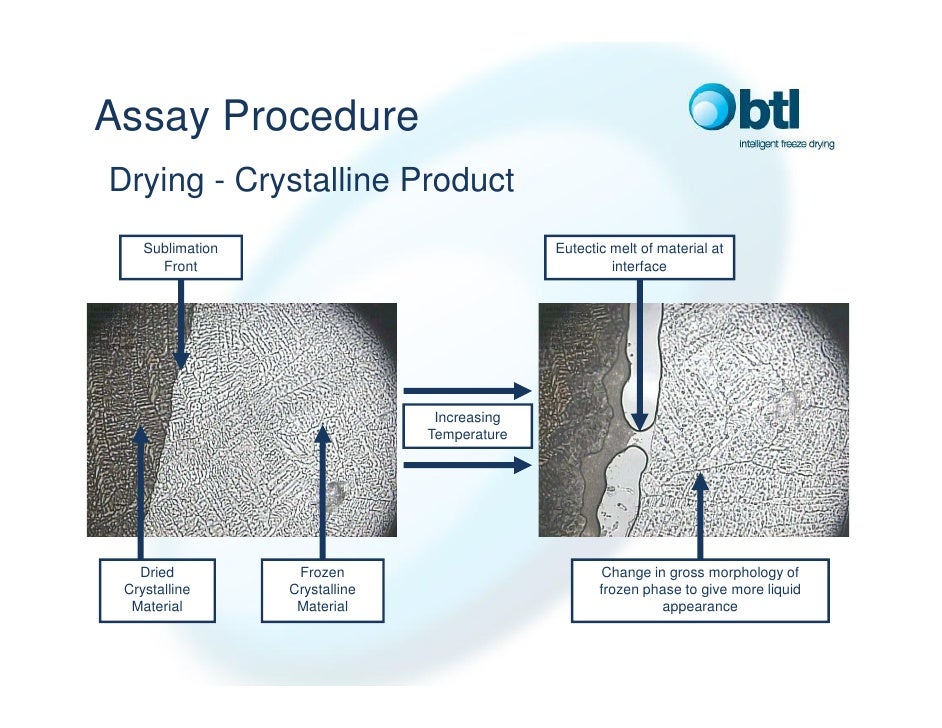 Assay Procedure

btl
intelligent freeze drying

Drying - Crystalline Product

Sublimation Front

Eutectic melt of material at interface

Increasing Temperature

Dried Crystalline Material

Frozen Crystalline Material

Change in gross morphology of frozen phase to give more liquid appearance